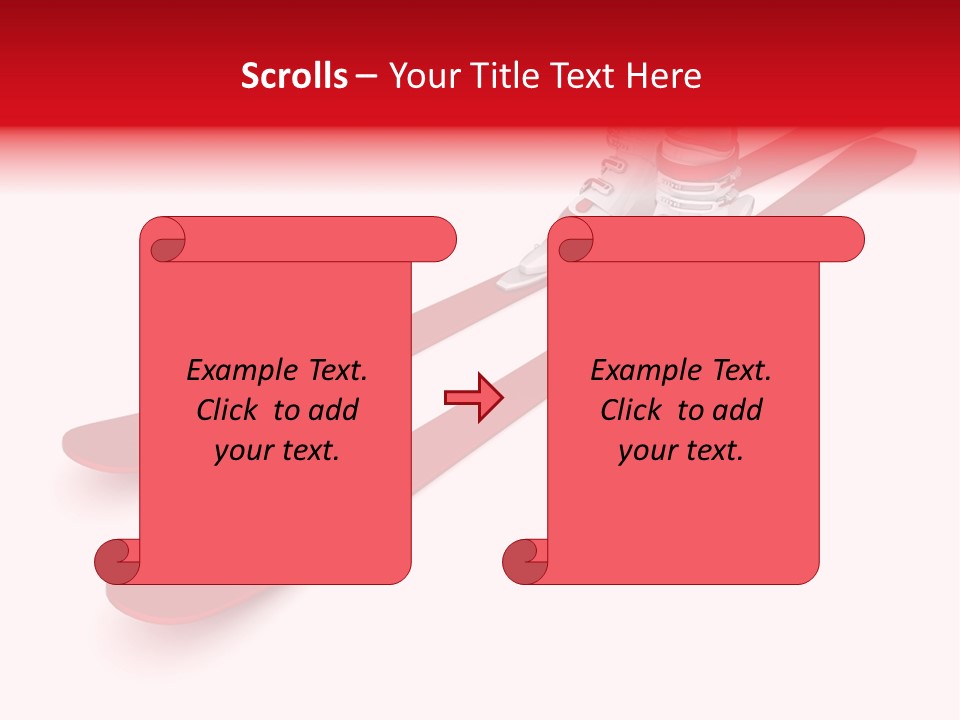 Scrolls – Your Title Text Here

Example Text. Click to add your text.

Example Text. Click to add your text.